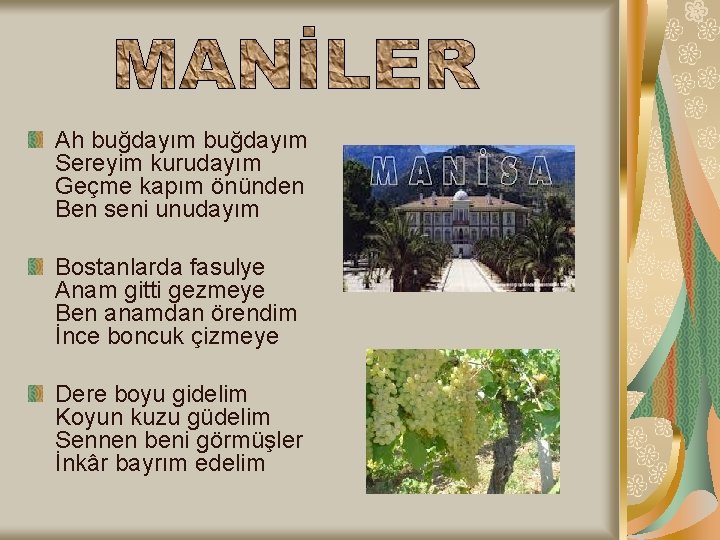 MANİLER

Ah buğdayım buğdayım
Sereyim kurudayım
Geçme kapım önünden
Ben seni unudayım

Bostanlarda fasulye
Anam gitti gezmeye
Ben anamdan örendim
İnce boncuk çizmeye

Dere boyu gidelim
Koyun kuzu güdelim
Sennen beni görmüşler
İnkâr bayrım edelim

MANİSA